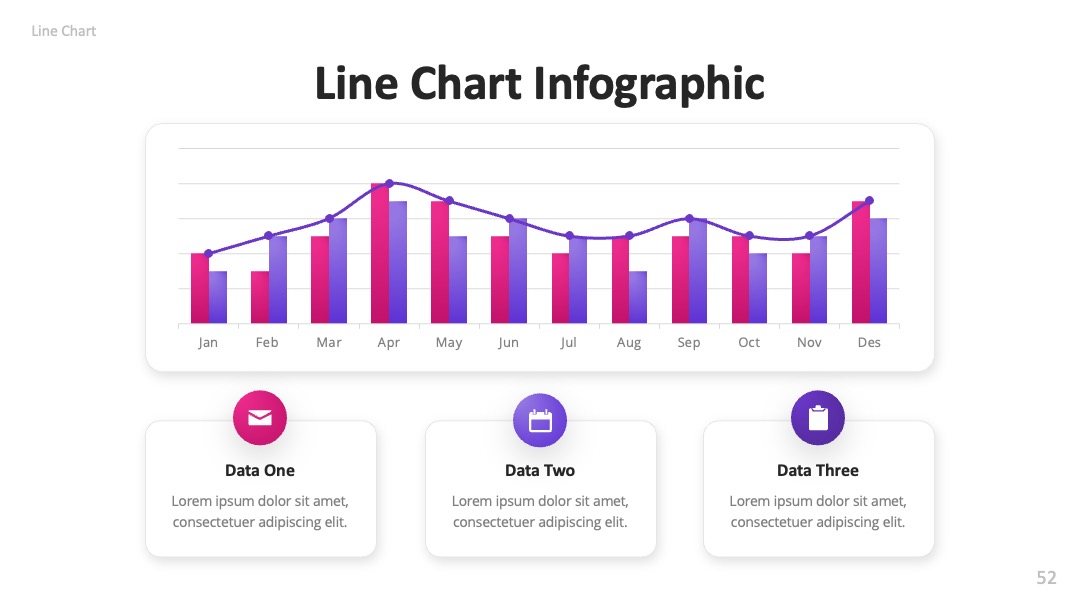 Line Chart

Line Chart Infographic

Jan Feb Mar Apr May Jun Jul Aug Sep Oct Nov Des

Data One

Lorem ipsum dolor sit amet, consectetuer adipiscing elit.

Data Two

Lorem ipsum dolor sit amet, consectetuer adipiscing elit.

Data Three

Lorem ipsum dolor sit amet, consectetuer adipiscing elit.

52